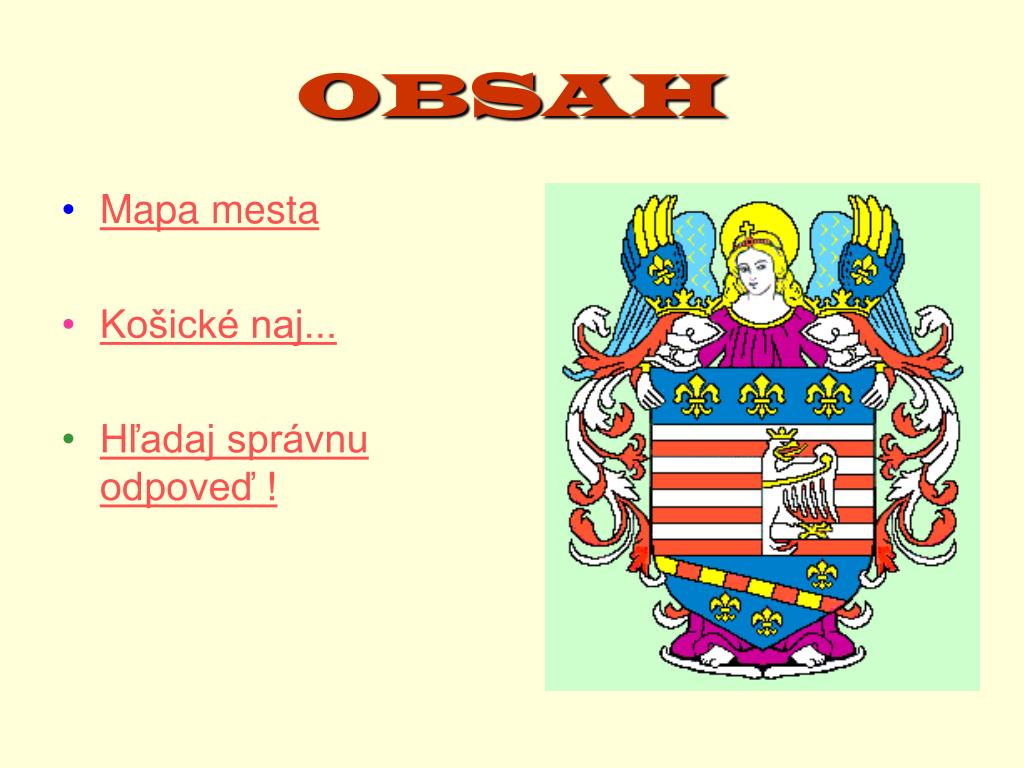 OBSAH

• Mapa mesta

• Košické naj...

• Hľadaj správnu odpoveď !